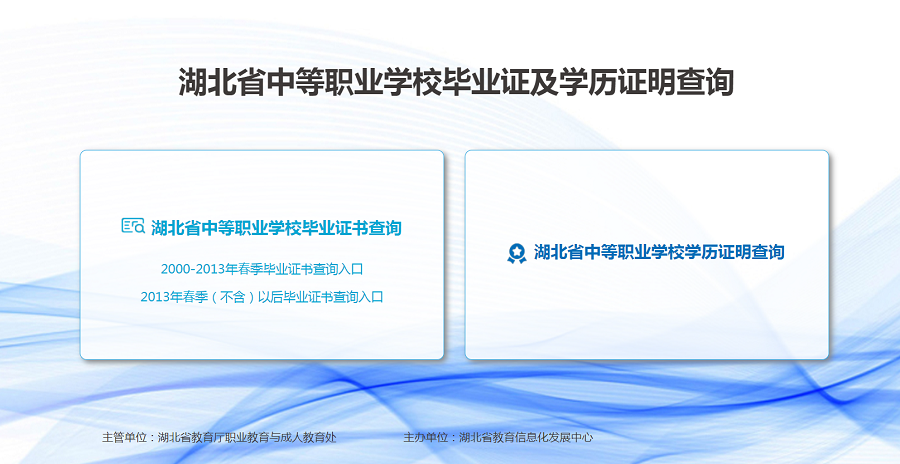 湖北省中等职业学校毕业证及学历证明查询

湖北省中等职业学校毕业证书查询

2000-2013年春季毕业证书查询入口

2013年春季（不含）以后毕业证书查询入口

湖北省中等职业学校学历证明查询

主管单位：湖北省教育厅职业教育与成人教育处

主办单位：湖北省教育信息化发展中心